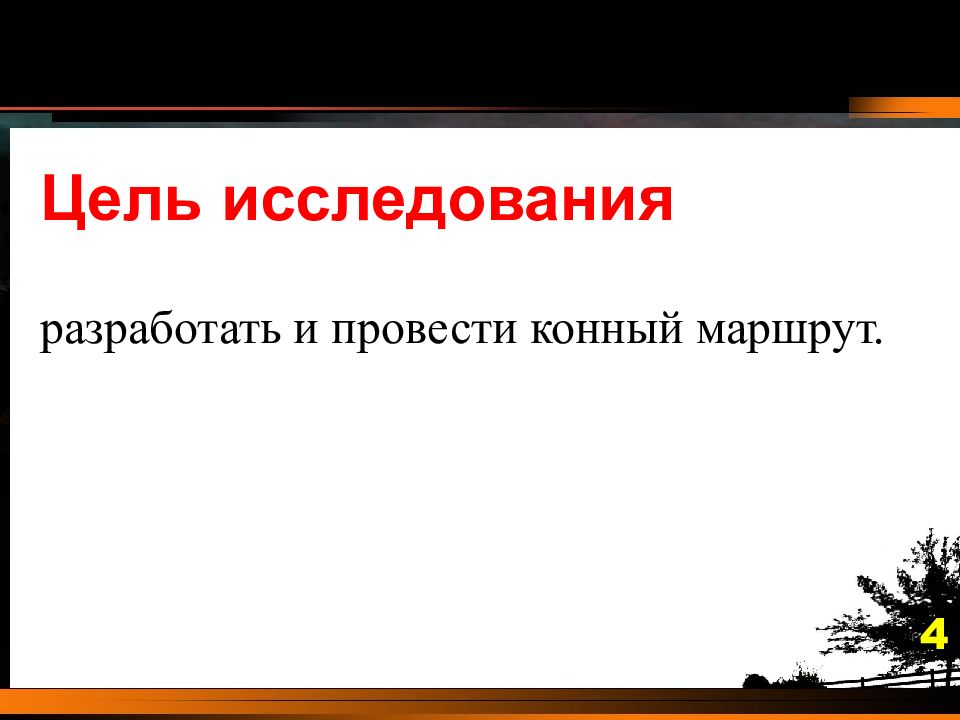 Цель исследования

разработать и провести конный маршрут.

4